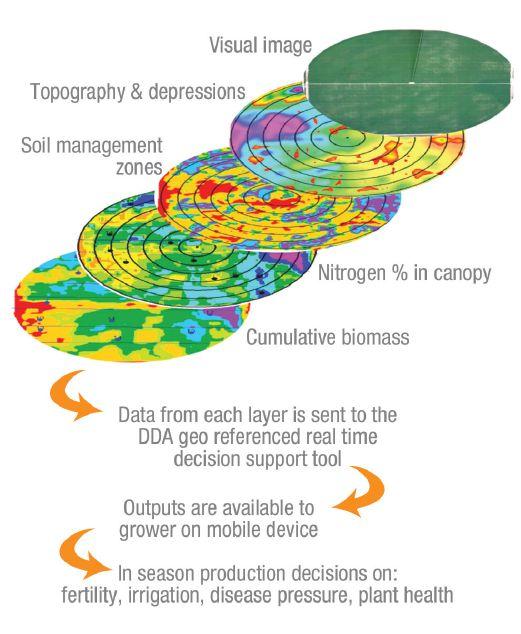 Visual image

Topography & depressions

Soil management zones

Nitrogen % in canopy

Cumulative biomass

Data from each layer is sent to the DDA geo referenced real time decision support tool

Outputs are available to grower on mobile device

In season production decisions on: fertility, irrigation, disease pressure, plant health